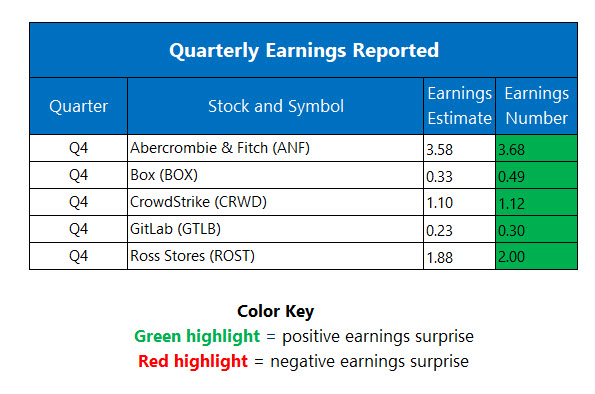 Quarterly Earnings Reported

| Quarter | Stock and Symbol | Earnings Estimate | Earnings Number |
|---|---|---|---|
| Q4 | Abercrombie & Fitch (ANF) | 3.58 | 3.68 |
| Q4 | Box (BOX) | 0.33 | 0.49 |
| Q4 | CrowdStrike (CRWD) | 1.10 | 1.12 |
| Q4 | GitLab (GTLB) | 0.23 | 0.30 |
| Q4 | Ross Stores (ROST) | 1.88 | 2.00 |

Color Key
Green highlight = positive earnings surprise
Red highlight = negative earnings surprise